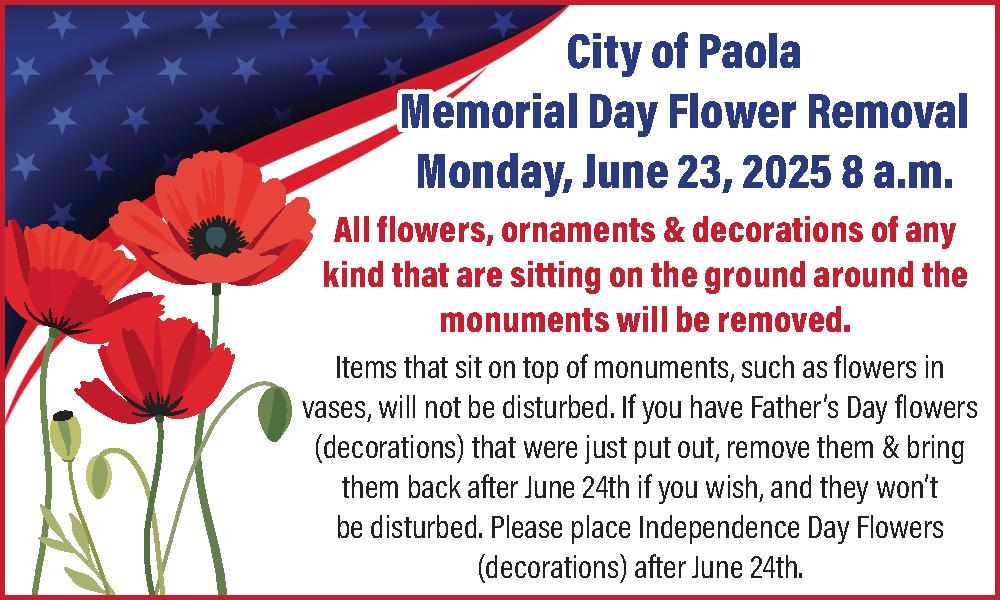 City of Paola
Memorial Day Flower Removal
Monday, June 23, 2025 8 a.m.

All flowers, ornaments & decorations of any kind that are sitting on the ground around the monuments will be removed.

Items that sit on top of monuments, such as flowers in vases, will not be disturbed. If you have Father's Day flowers (decorations) that were just put out, remove them & bring them back after June 24th if you wish, and they won't be disturbed. Please place Independence Day Flowers (decorations) after June 24th.